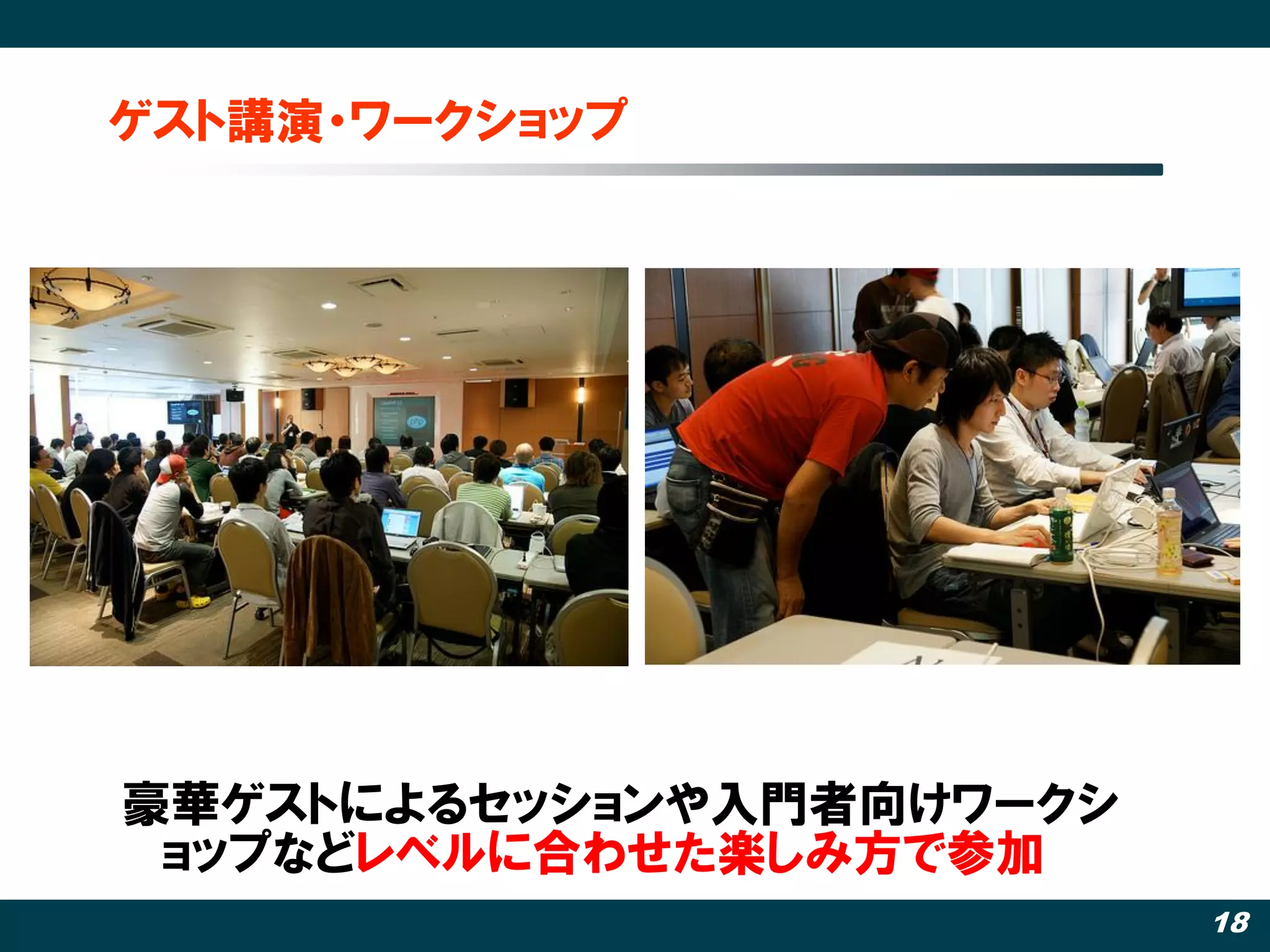 ゲスト講演・ワークショップ

豪華ゲストによるセッションや入門者向けワークショップなどレベルに合わせた楽しみ方で参加

18